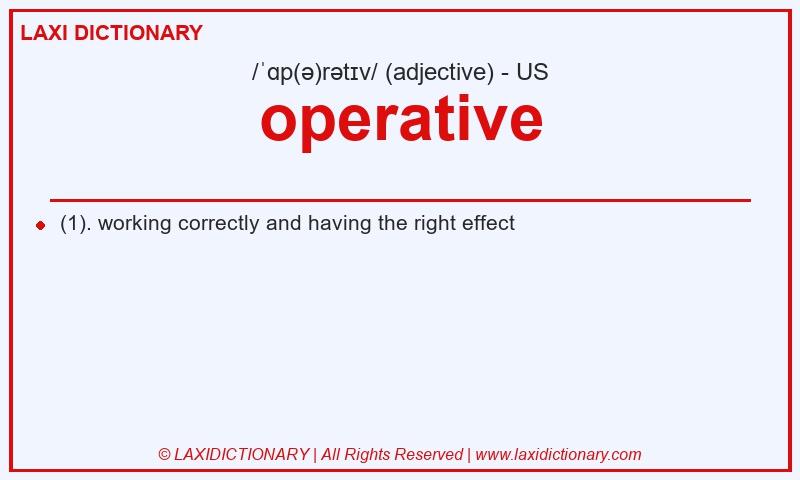 LAXI DICTIONARY

/ˈɑp(ə)rətɪv/ (adjective) - US

operative

(1). working correctly and having the right effect

© LAXIDICTIONARY | All Rights Reserved | www.laxidictionary.com